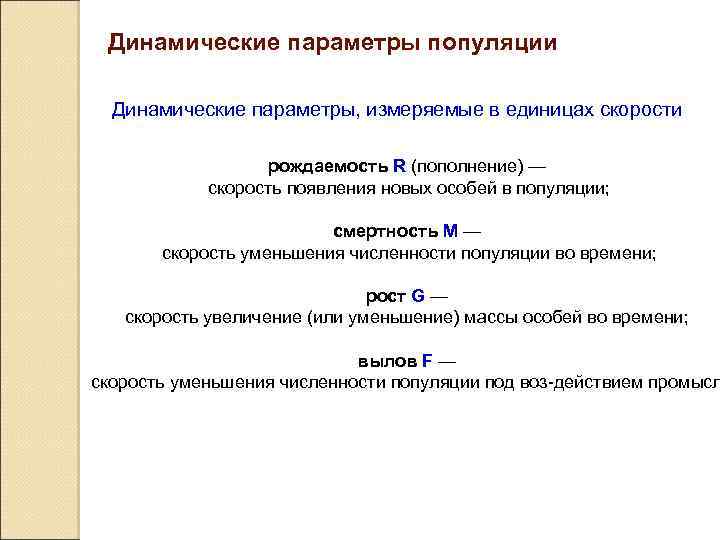 Динамические параметры популяции

Динамические параметры, измеряемые в единицах скорости

рождаемость R (пополнение) — скорость появления новых особей в популяции;

смертность M — скорость уменьшения численности популяции во времени;

рост G — скорость увеличение (или уменьшение) массы особей во времени;

вылов F — скорость уменьшения численности популяции под воз-действием промысл